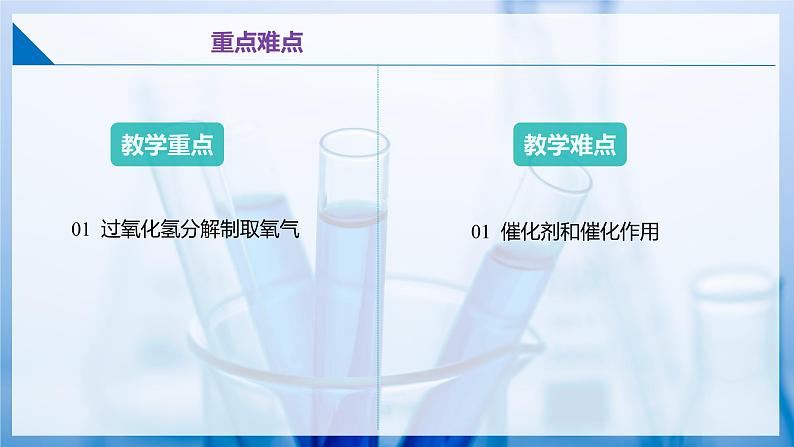 重点难点

教学重点

01 过氧化氢分解制取氧气

教学难点

01 催化剂和催化作用